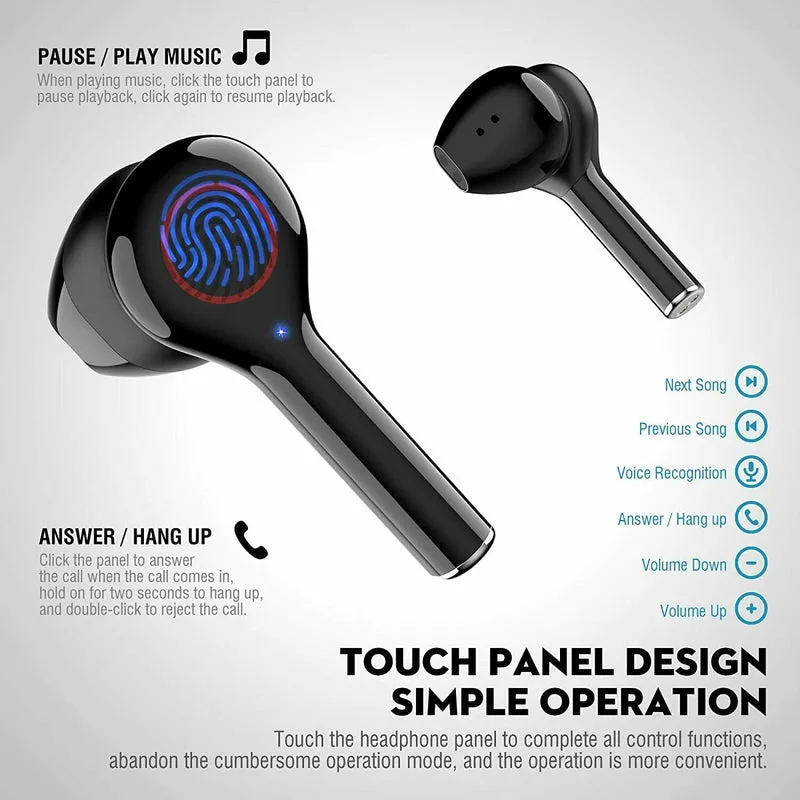 PAUSE / PLAY MUSIC

When playing music, click the touch panel to pause playback, click again to resume playback.

Next Song

Previous Song

Voice Recognition

Answer / Hang up

Volume Down

Volume Up

ANSWER / HANG UP

Click the panel to answer the call when the call comes in, hold on for two seconds to hang up, and double-click to reject the call.

TOUCH PANEL DESIGN
SIMPLE OPERATION

Touch the headphone panel to complete all control functions, abandon the cumbersome operation mode, and the operation is more convenient.